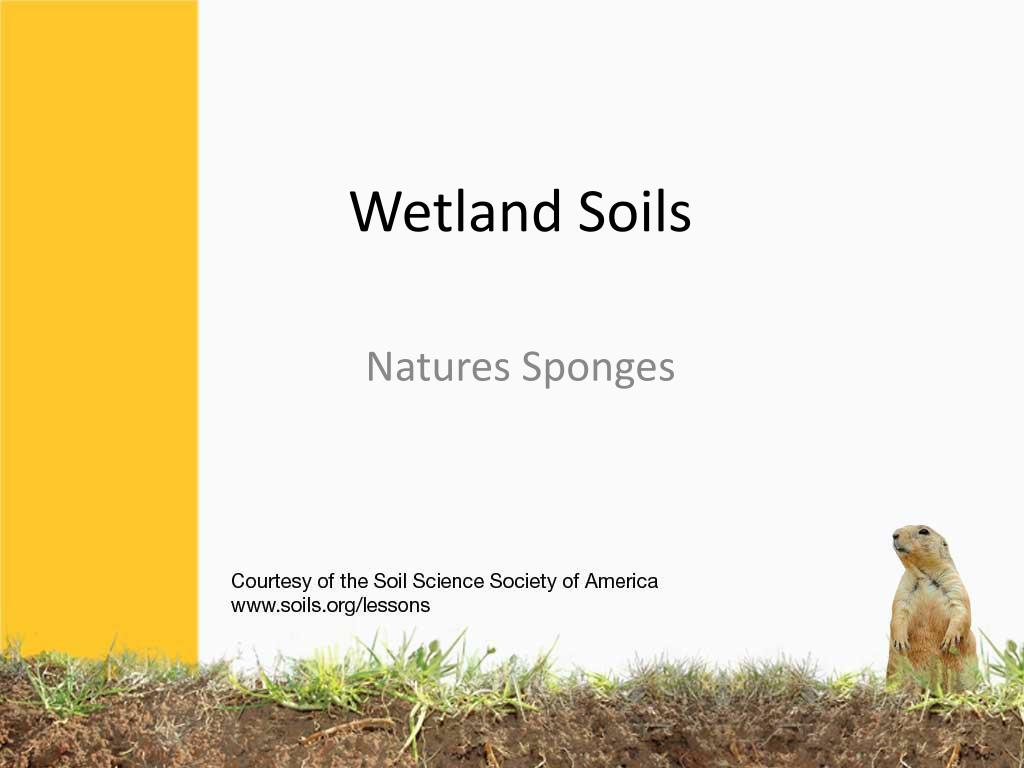 Wetland Soils

Natures Sponges

Courtesy of the Soil Science Society of America
www.soils.org/lessons